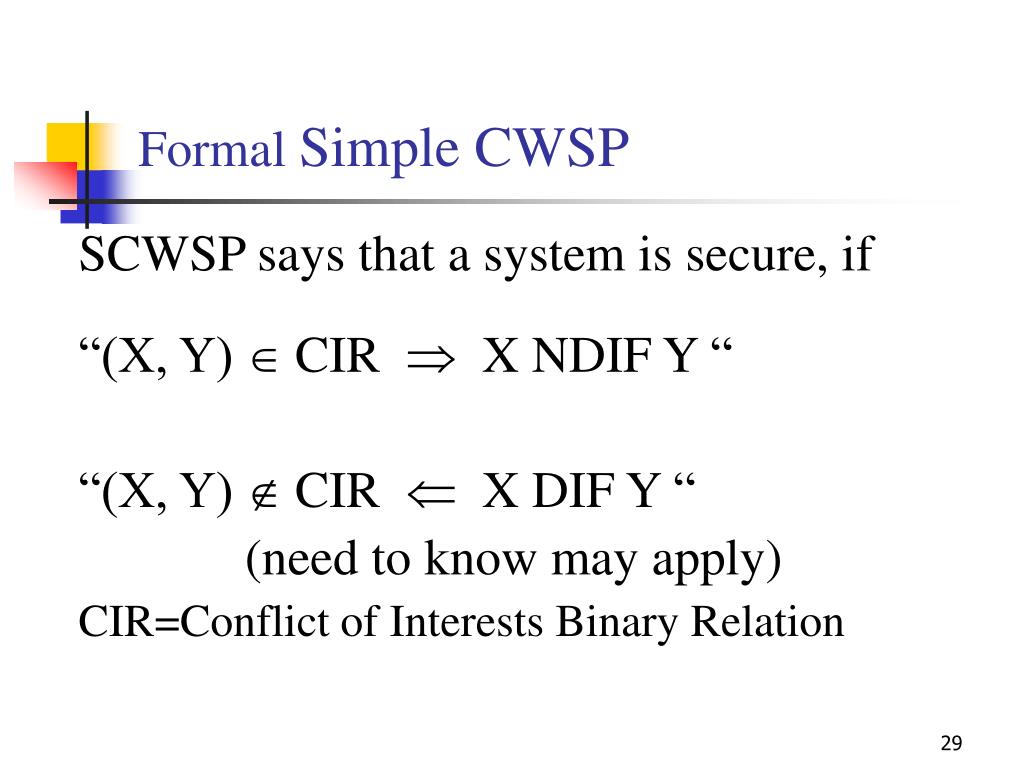 Formal Simple CWSP

SCWSP says that a system is secure, if

“(X, Y) $\in$ CIR $\Rightarrow$ X NDIF Y “

“(X, Y) $\notin$ CIR $\Leftarrow$ X DIF Y “

(need to know may apply)

CIR=Conflict of Interests Binary Relation

29